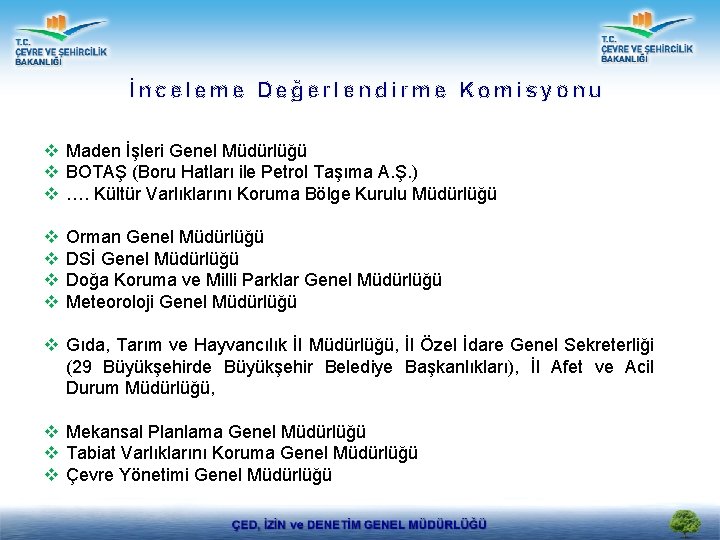 T.C.
ÇEVRE VE ŞEHİRCİLİK BAKANLIĞI

T.C.
ÇEVRE VE ŞEHİRCİLİK BAKANLIĞI

İnceleme Değerlendirme Komisyonu

❖ Maden İşleri Genel Müdürlüğü
❖ BOTAŞ (Boru Hatları ile Petrol Taşıma A.Ş.)
❖ …. Kültür Varlıklarını Koruma Bölge Kurulu Müdürlüğü

❖ Orman Genel Müdürlüğü
❖ DSİ Genel Müdürlüğü
❖ Doğa Koruma ve Milli Parklar Genel Müdürlüğü
❖ Meteoroloji Genel Müdürlüğü

❖ Gıda, Tarım ve Hayvancılık İl Müdürlüğü, İl Özel İdare Genel Sekreterliği (29 Büyükşehirde Büyükşehir Belediye Başkanlıkları), İl Afet ve Acil Durum Müdürlüğü,

❖ Mekansal Planlama Genel Müdürlüğü
❖ Tabiat Varlıklarını Koruma Genel Müdürlüğü
❖ Çevre Yönetimi Genel Müdürlüğü

ÇED, İZİN ve DENETİM GENEL MÜDÜRLÜĞÜ